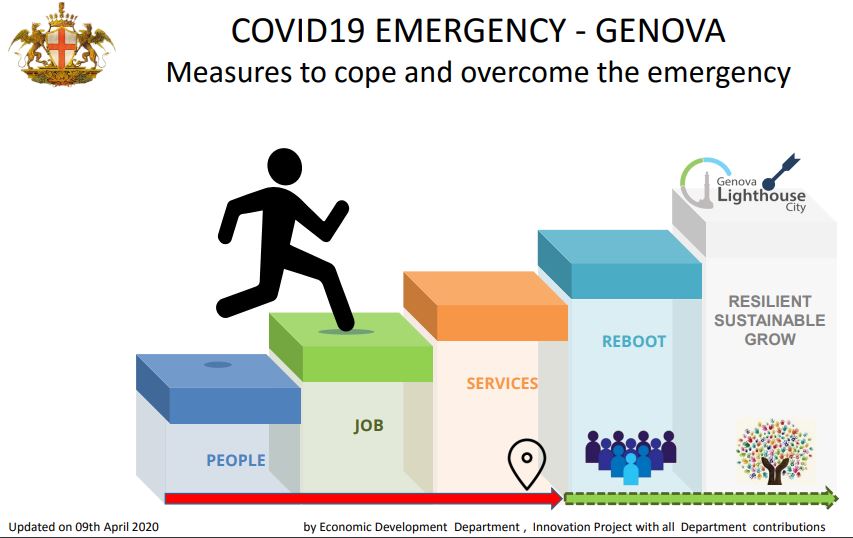 COVID19 EMERGENCY - GENOVA
Measures to cope and overcome the emergency

Genova Lighthouse City

PEOPLE

JOB

SERVICES

REBOOT

RESILIENT SUSTAINABLE GROW

Updated on 09th April 2020

by Economic Development Department , Innovation Project with all Department contributions